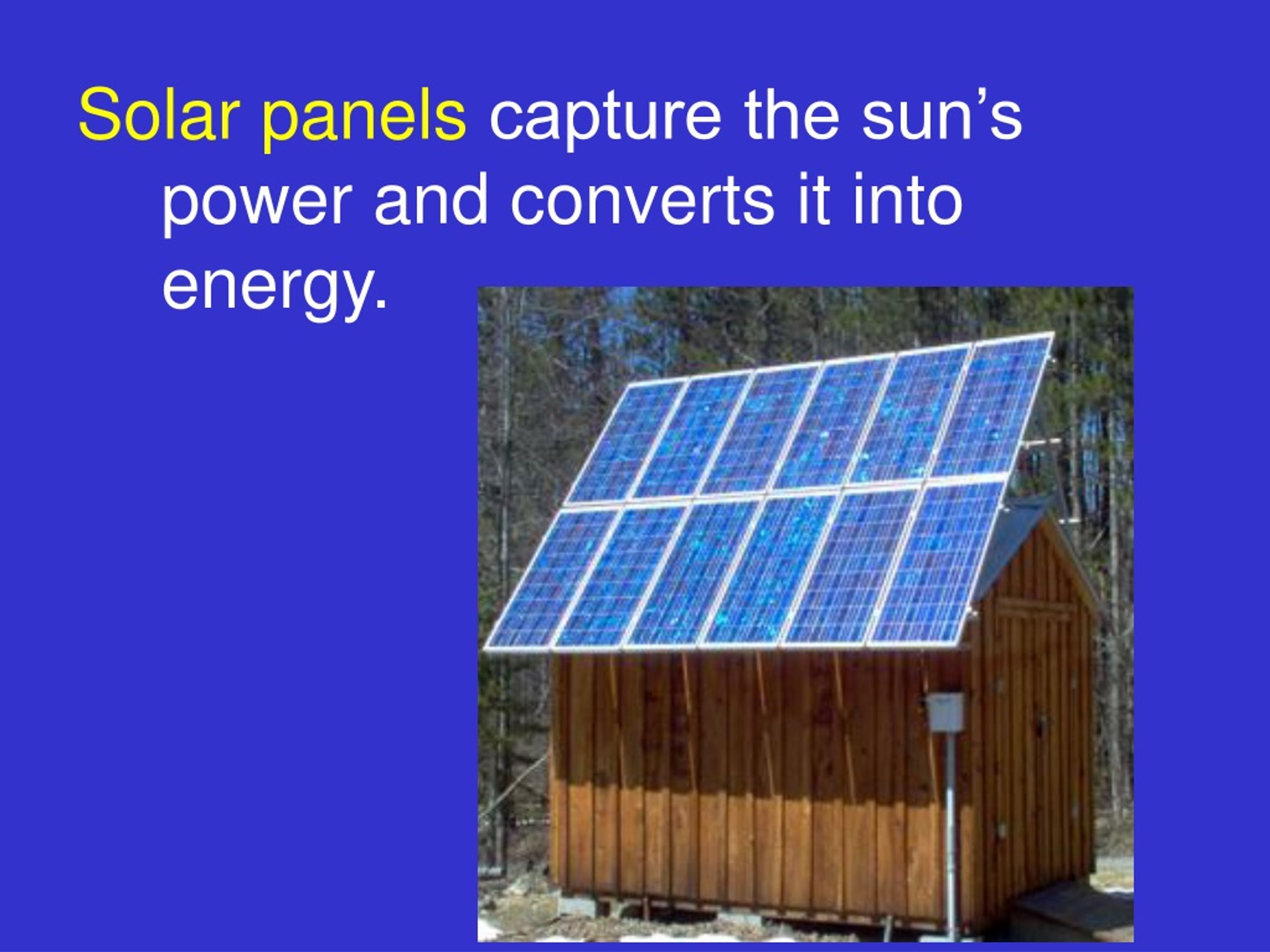 Solar panels capture the sun’s power and converts it into energy.